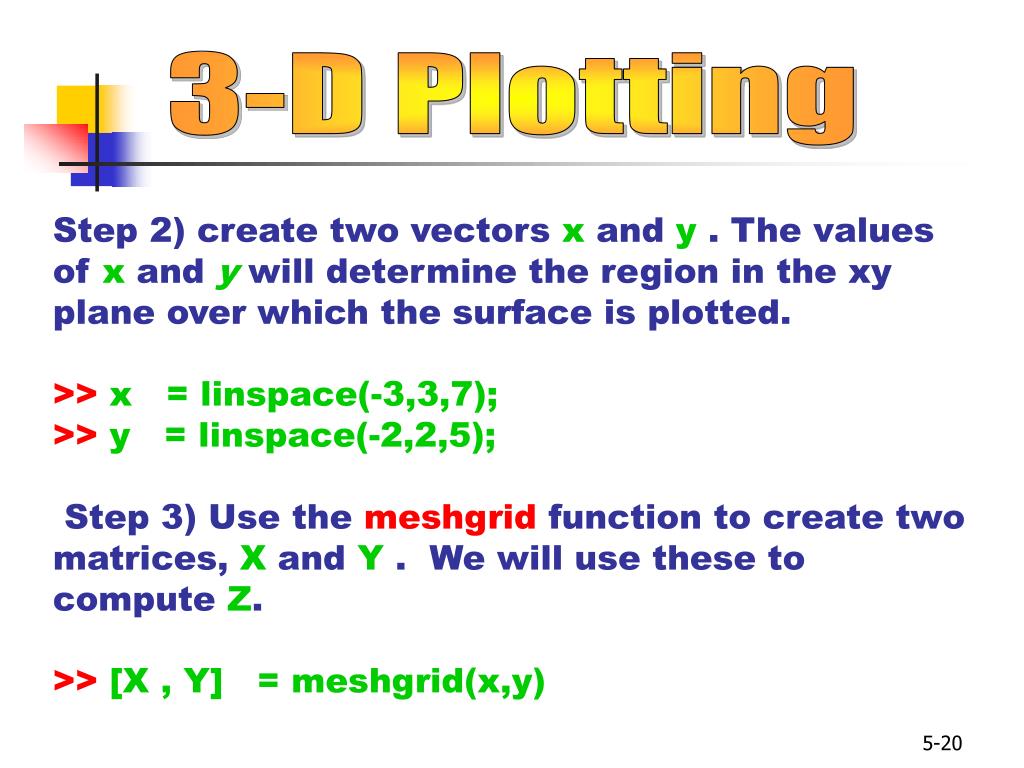 3-D Plotting

Step 2) create two vectors x and y . The values of x and y will determine the region in the xy plane over which the surface is plotted.

>> x = linspace(-3,3,7);
>> y = linspace(-2,2,5);

Step 3) Use the meshgrid function to create two matrices, X and Y . We will use these to compute Z.

>> [X , Y] = meshgrid(x,y)

5-20